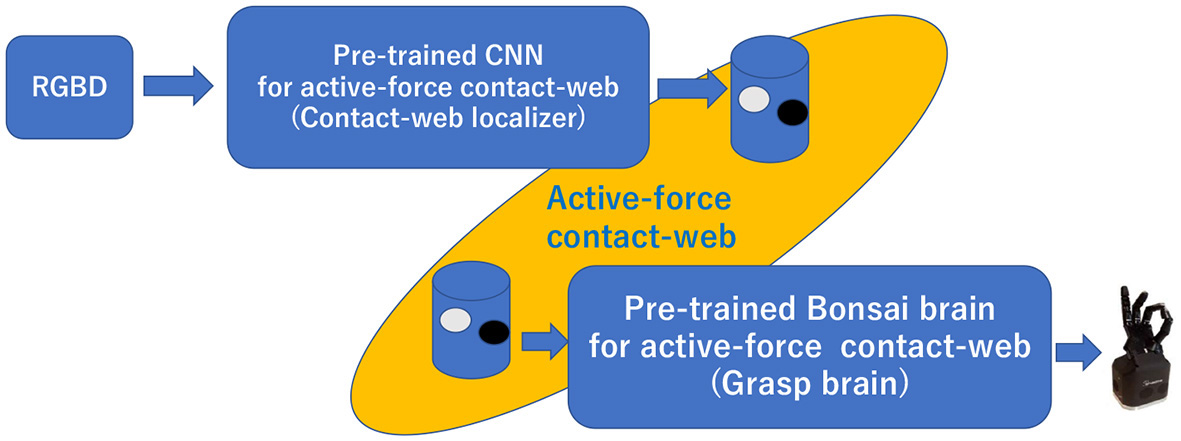 RGBD

Pre-trained CNN for active-force contact-web (Contact-web localizer)

Active-force contact-web

Pre-trained Bonsai brain for active-force contact-web (Grasp brain)